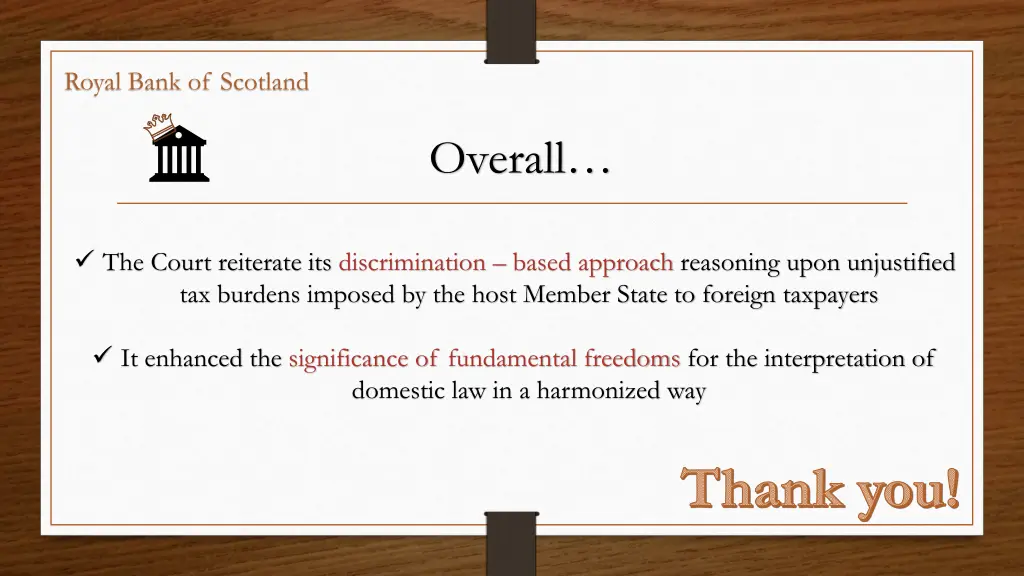 Royal Bank of Scotland

Overall…

✓ The Court reiterate its discrimination – based approach reasoning upon unjustified tax burdens imposed by the host Member State to foreign taxpayers

✓ It enhanced the significance of fundamental freedoms for the interpretation of domestic law in a harmonized way

Thank you!